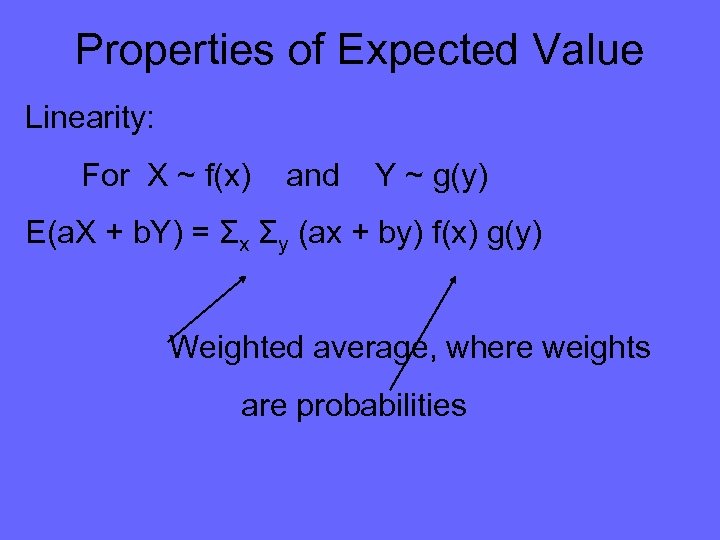 Properties of Expected Value

Linearity:

For $X \sim f(x)$ and $Y \sim g(y)$

$E(aX + bY) = \Sigma_x \Sigma_y (ax + by) f(x) g(y)$

Weighted average, where weights are probabilities